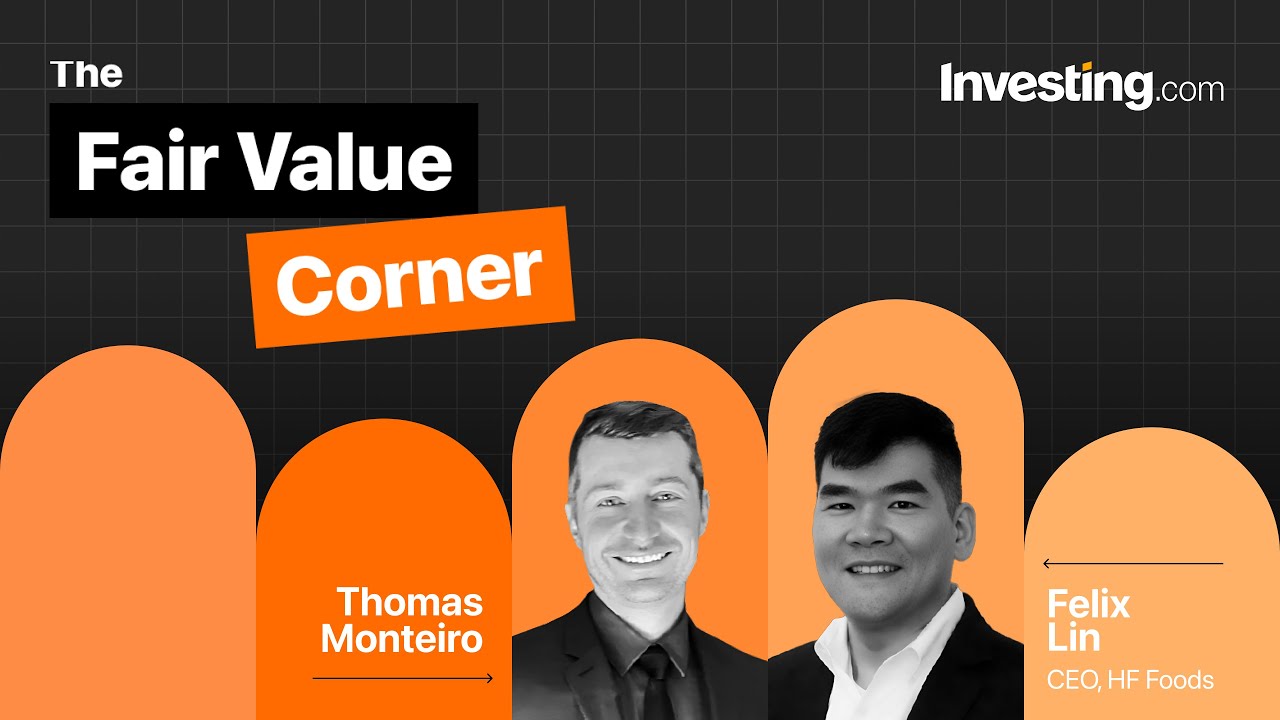 The
Fair Value
Corner

Investing.com

Thomas
Monteiro

Felix
Lin
CEO, HF Foods